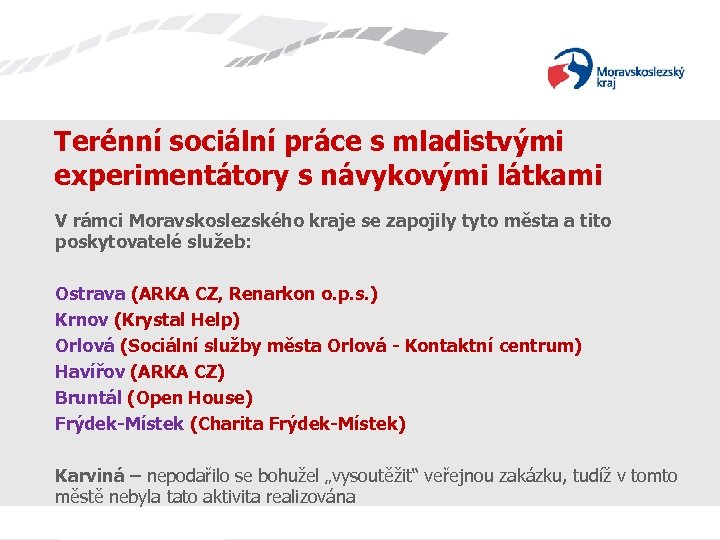 Moravskoslezský kraj

Terénní sociální práce s mladistvými experimentátory s návykovými látkami

V rámci Moravskoslezského kraje se zapojily tyto města a tito poskytovatelé služeb:

Ostrava (ARKA CZ, Renarkon o.p.s.)
Krnov (Krystal Help)
Orlová (Sociální služby města Orlová - Kontaktní centrum)
Havířov (ARKA CZ)
Bruntál (Open House)
Frýdek-Místek (Charita Frýdek-Místek)

Karviná – nepodařilo se bohužel „vysoutěžit“ veřejnou zakázku, tudíž v tomto městě nebyla tato aktivita realizována